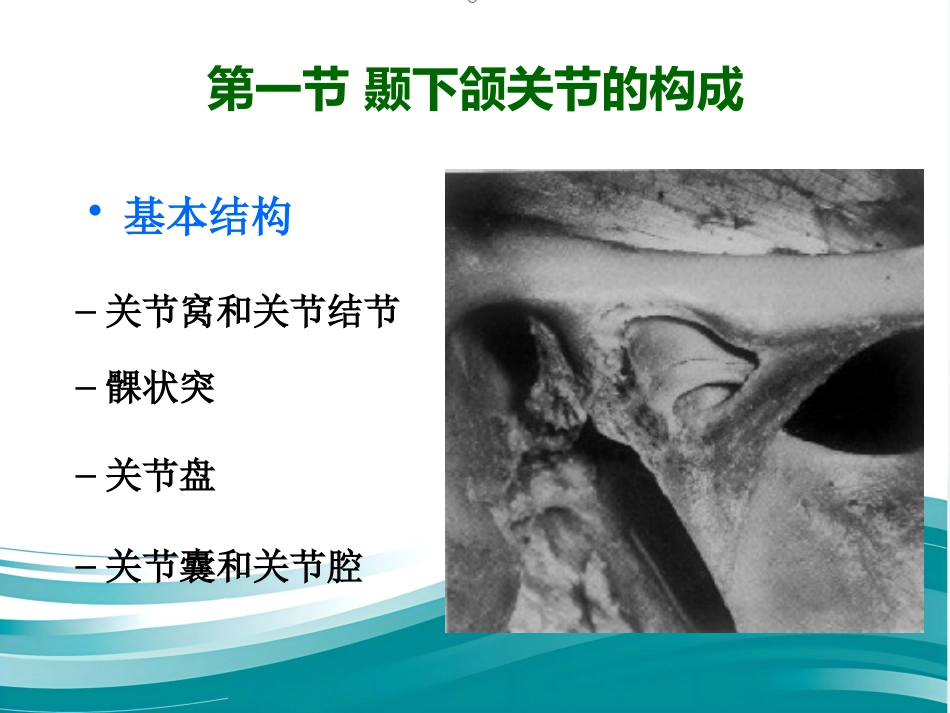 第一节 颞下颌关节的构成

• 基本结构

- 关节窝和关节结节

- 髁状突

- 关节盘

- 关节囊和关节腔